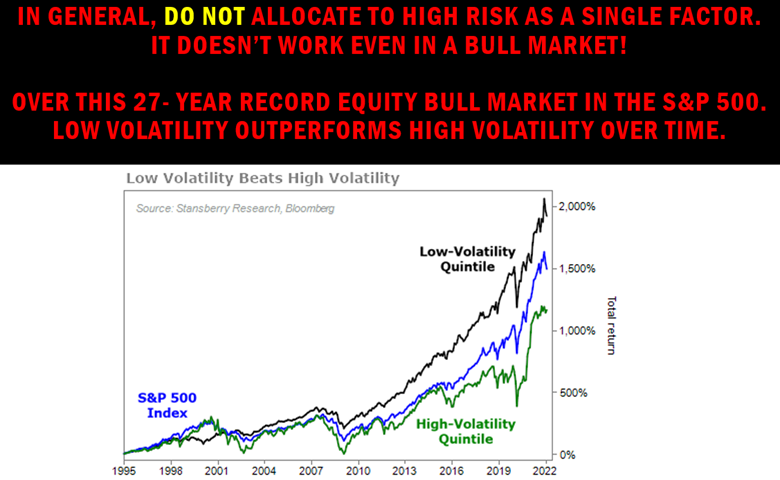 IN GENERAL, DO NOT ALLOCATE TO HIGH RISK AS A SINGLE FACTOR. IT DOESN'T WORK EVEN IN A BULL MARKET!

OVER THIS 27- YEAR RECORD EQUITY BULL MARKET IN THE S&P 500. LOW VOLATILITY OUTPERFORMS HIGH VOLATILITY OVER TIME.

Low Volatility Beats High Volatility

Source: Stansberry Research, Bloomberg

Low-Volatility Quintile

S&P 500 Index

High-Volatility Quintile

2,000%
1,500%
1,000%
500%
0%

Total return

1995 1998 2001 2004 2007 2010 2013 2016 2019 2022